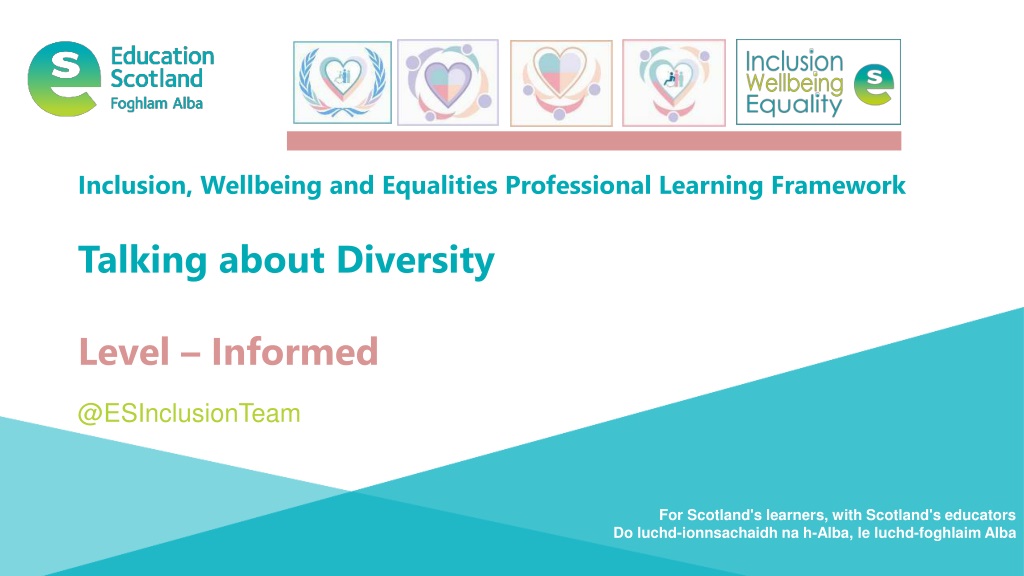 Education Scotland
Foghlam Alba

Inclusion
Wellbeing
Equality

Inclusion, Wellbeing and Equalities Professional Learning Framework

Talking about Diversity

Level – Informed

@ESInclusionTeam

For Scotland's learners, with Scotland's educators
Do luchd-ionnsachaidh na h-Alba, le luchd-foghlaim Alba